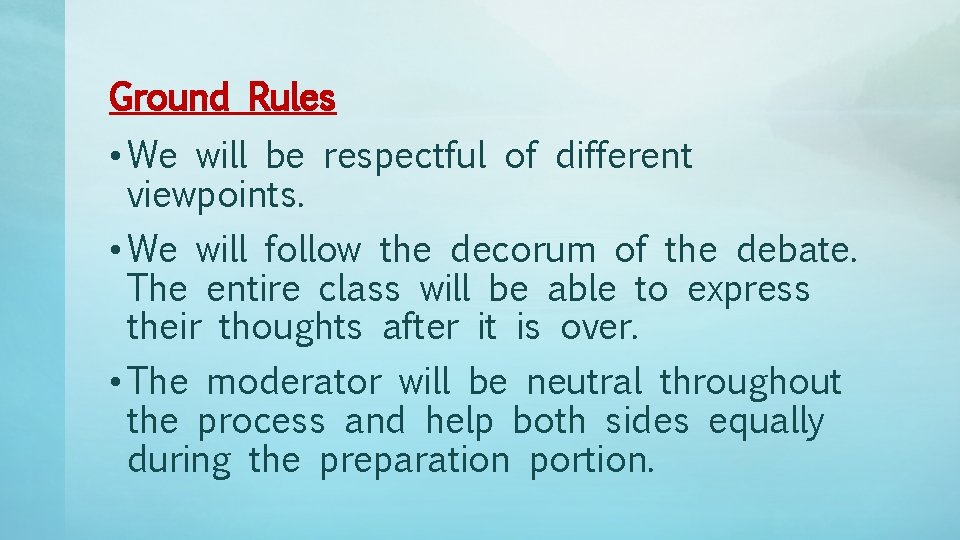 Ground Rules

• We will be respectful of different viewpoints.

• We will follow the decorum of the debate. The entire class will be able to express their thoughts after it is over.

• The moderator will be neutral throughout the process and help both sides equally during the preparation portion.